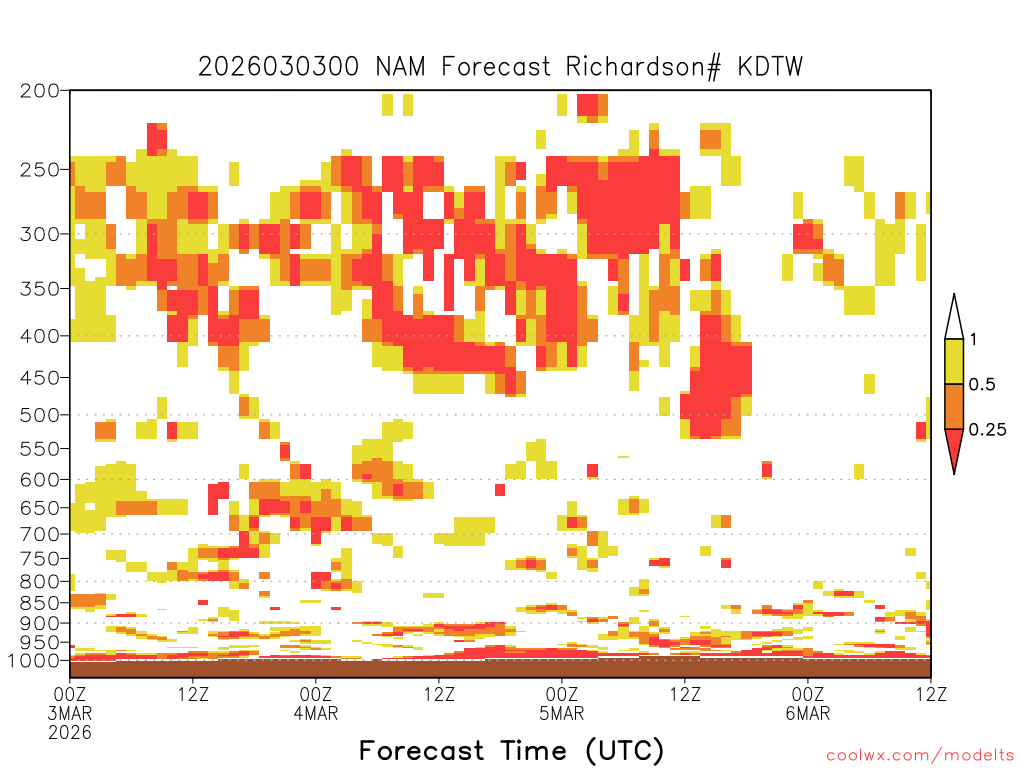 2026030300 NAM Forecast Richardson# KDTW

200
250
300
350
400
450
500
550
600
650
700
750
800
850
900
950
1000

1
0.5
0.25

00Z 3MAR 2026
12Z
00Z 4MAR
12Z
00Z 5MAR
12Z
00Z 6MAR
12Z

Forecast Time (UTC)

coolwx.com/modelts